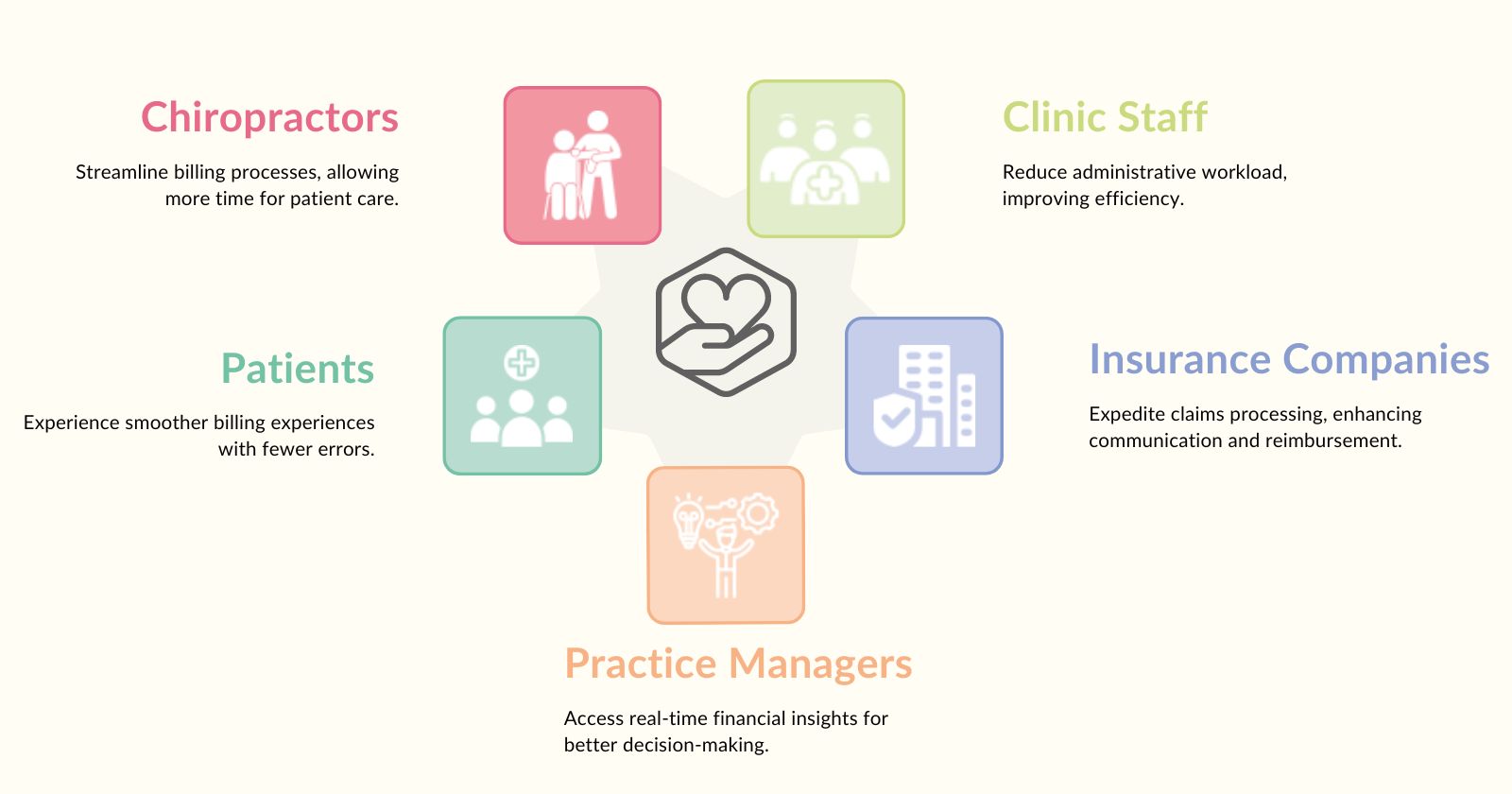 Chiropractors

Streamline billing processes, allowing more time for patient care.

Clinic Staff

Reduce administrative workload, improving efficiency.

Patients

Experience smoother billing experiences with fewer errors.

Insurance Companies

Expedite claims processing, enhancing communication and reimbursement.

Practice Managers

Access real-time financial insights for better decision-making.